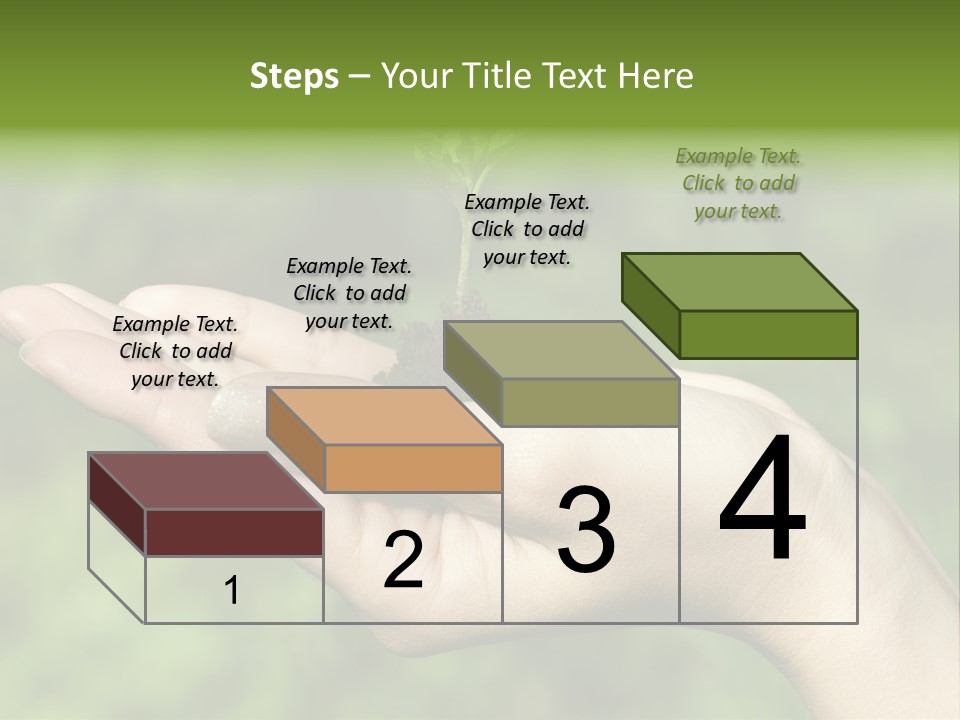 Steps – Your Title Text Here

Example Text. Click to add your text.

Example Text. Click to add your text.

Example Text. Click to add your text.

Example Text. Click to add your text.

1

2

3

4